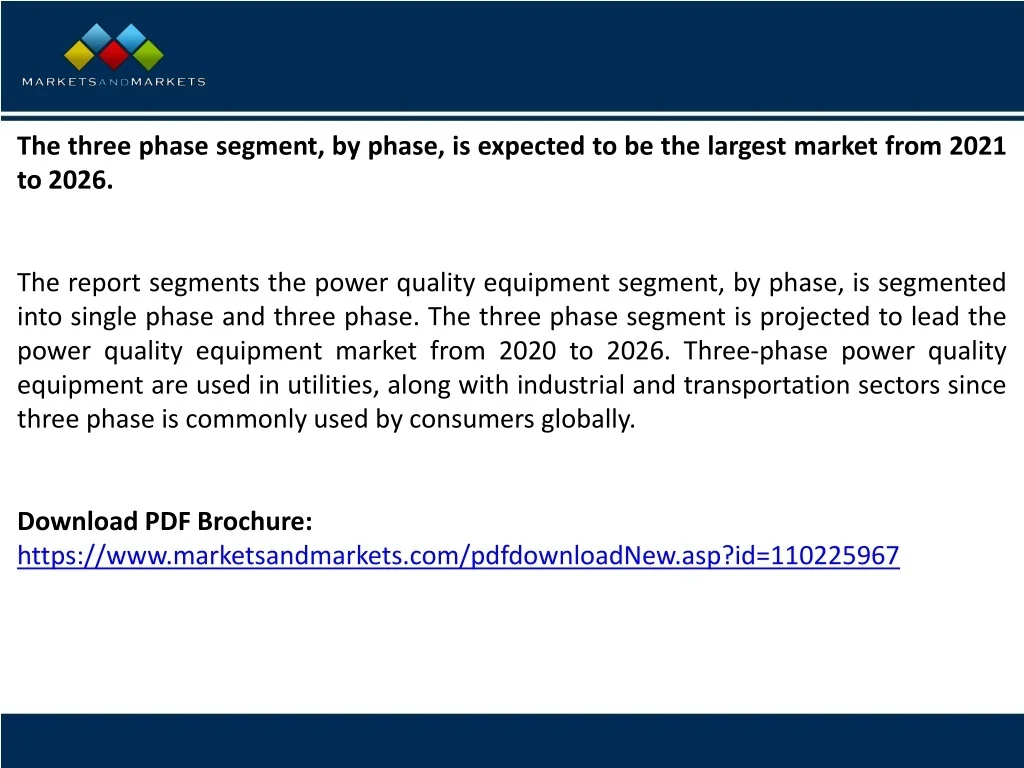 MARKETSANDMARKETS

The three phase segment, by phase, is expected to be the largest market from 2021 to 2026.

The report segments the power quality equipment segment, by phase, is segmented into single phase and three phase. The three phase segment is projected to lead the power quality equipment market from 2020 to 2026. Three-phase power quality equipment are used in utilities, along with industrial and transportation sectors since three phase is commonly used by consumers globally.

Download PDF Brochure:
https://www.marketsandmarkets.com/pdfdownloadNew.asp?id=110225967